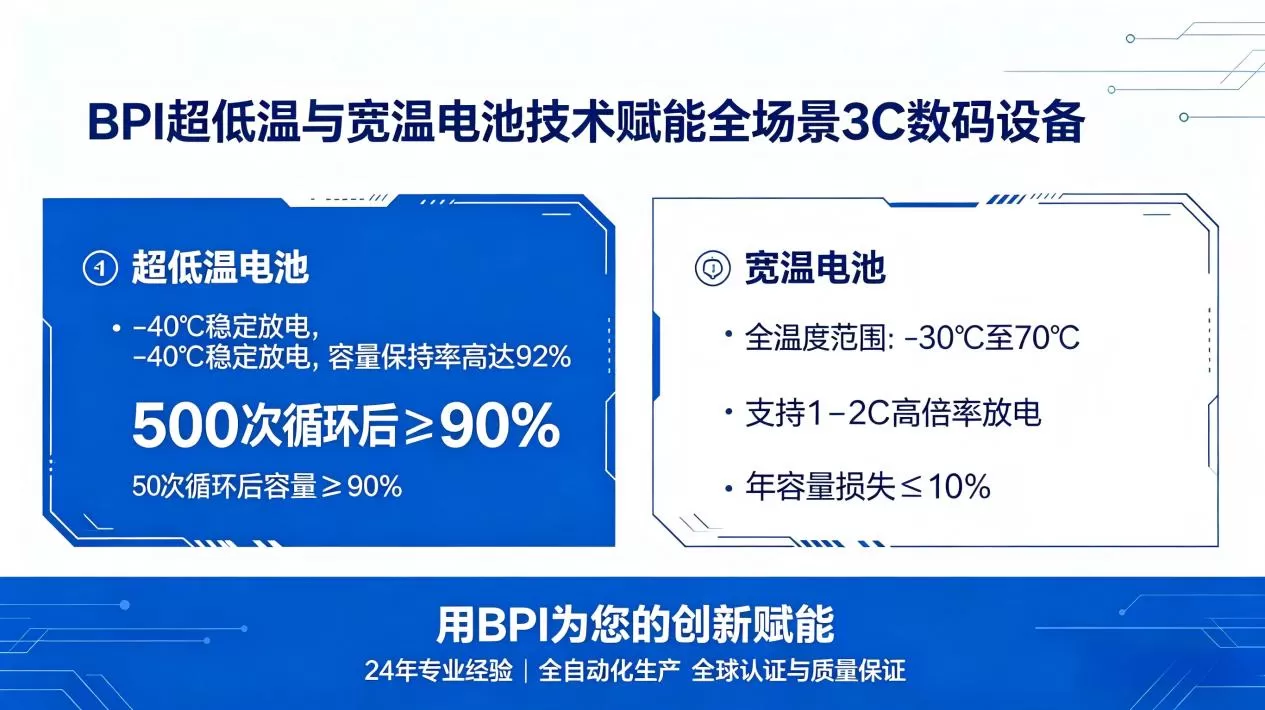 BPI超低温与宽温电池技术赋能全场景3C数码设备

1 超低温电池

• -40℃稳定放电,
-40℃稳定放电, 容量保持率高达92%

500次循环后≥90%

50次循环后容量≥90%

宽温电池

• 全温度范围: -30℃至70℃

• 支持1-2C高倍率放电

• 年容量损失≤10%

用BPI为您的创新赋能

24年专业经验 | 全自动化生产 全球认证与质量保证